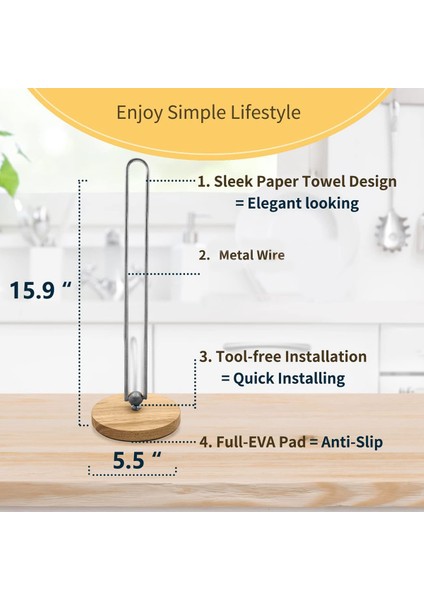 Enjoy Simple Lifestyle

1. Sleek Paper Towel Design
= Elegant looking

2. Metal Wire

15.9 “

3. Tool-free Installation
= Quick Installing

4. Full-EVA Pad = Anti-Slip

5.5 “